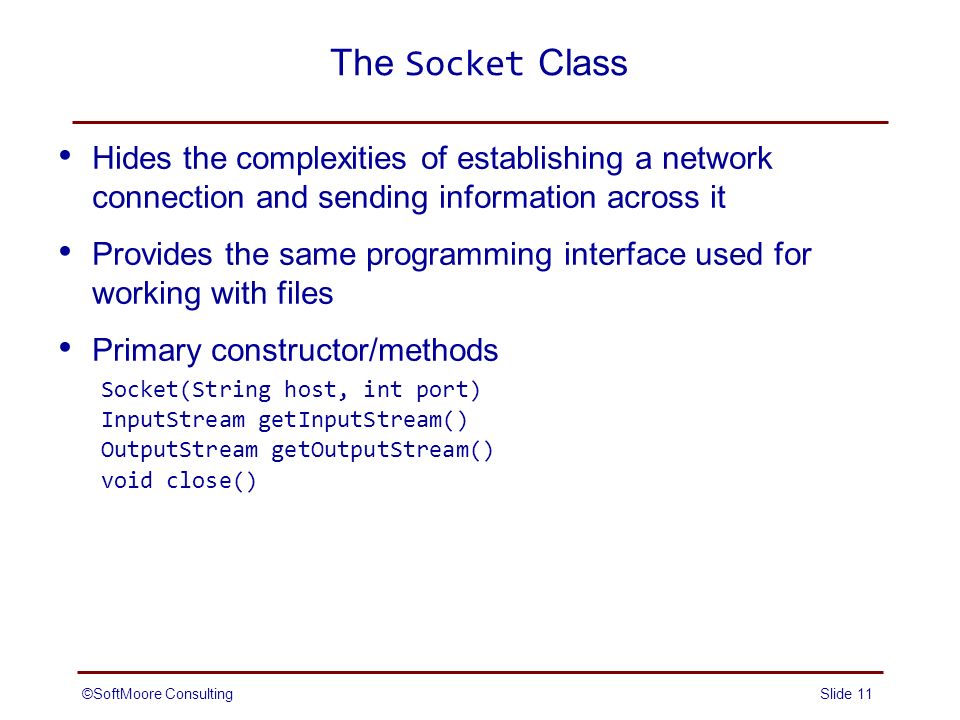 The Socket Class

• Hides the complexities of establishing a network connection and sending information across it

• Provides the same programming interface used for working with files

• Primary constructor/methods

Socket(String host, int port)
InputStream getInputStream()
OutputStream getOutputStream()
void close()

©SoftMoore Consulting

Slide 11